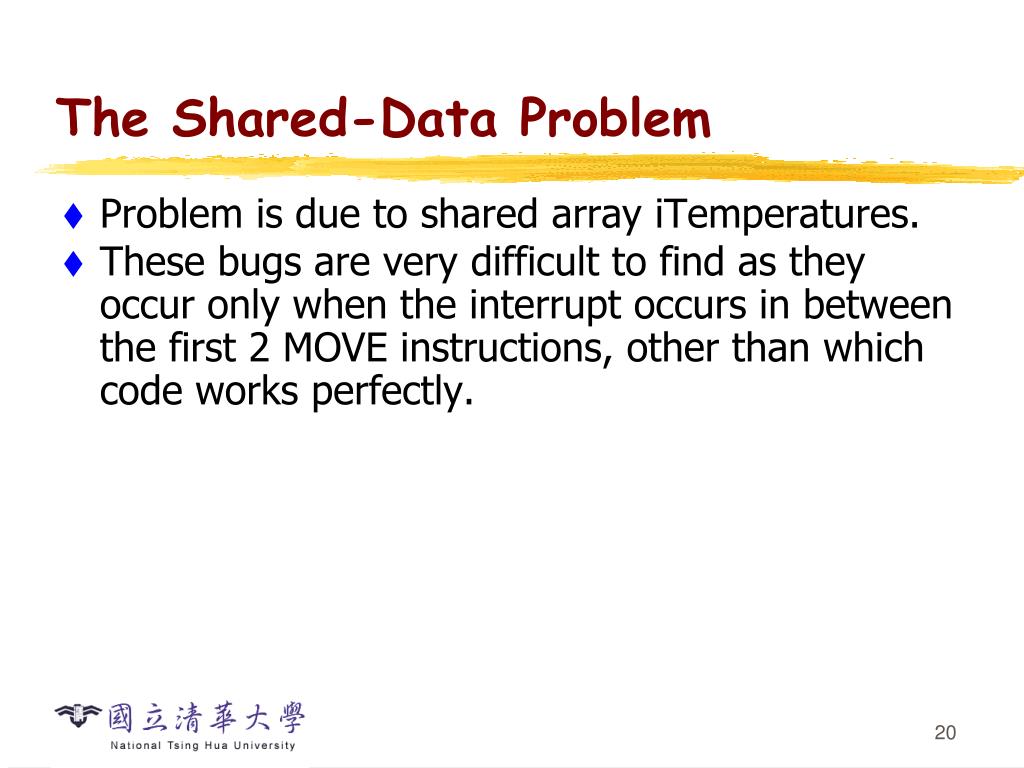 The Shared-Data Problem

♦ Problem is due to shared array iTemperatures.
♦ These bugs are very difficult to find as they occur only when the interrupt occurs in between the first 2 MOVE instructions, other than which code works perfectly.

國立清華大學
National Tsing Hua University

20